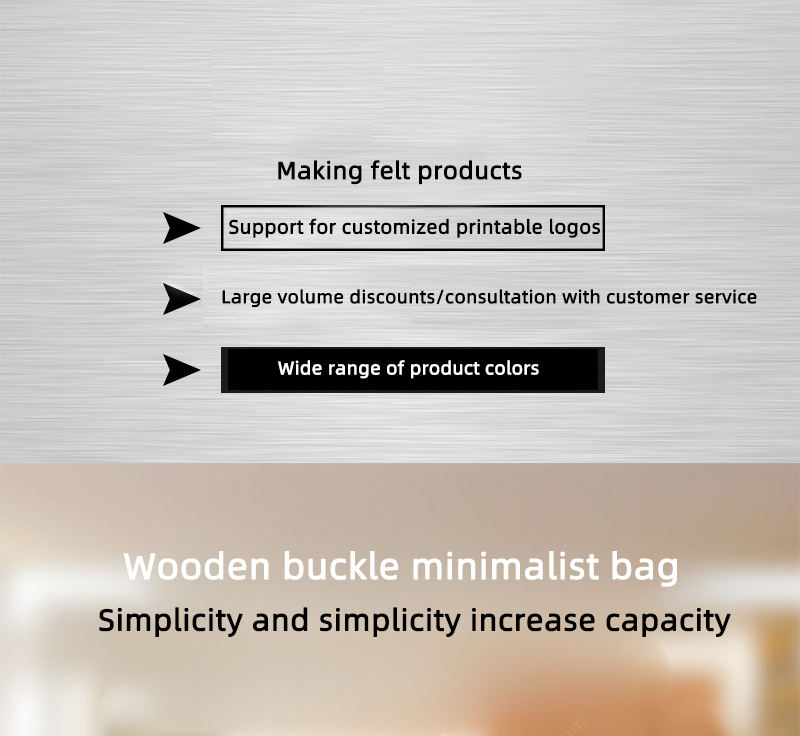 Making felt products

Support for customized printable logos

Large volume discounts/consultation with customer service

Wide range of product colors

Wooden buckle minimalist bag

Simplicity and simplicity increase capacity